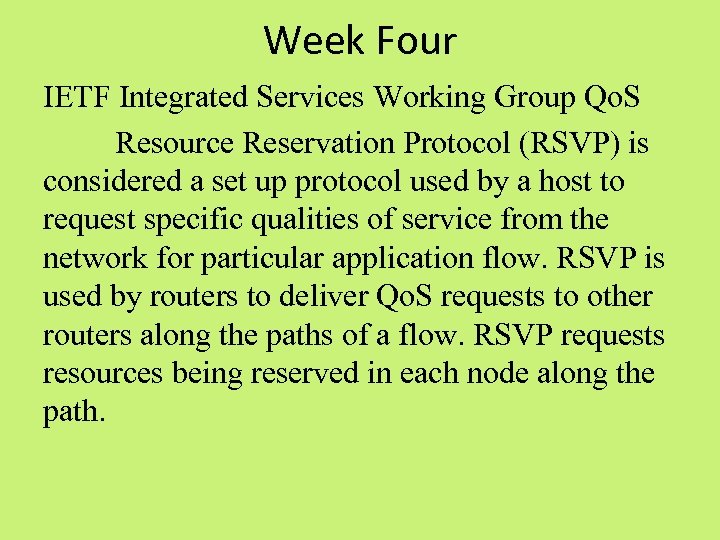 Week Four

IETF Integrated Services Working Group QoS

Resource Reservation Protocol (RSVP) is considered a set up protocol used by a host to request specific qualities of service from the network for particular application flow. RSVP is used by routers to deliver QoS requests to other routers along the paths of a flow. RSVP requests resources being reserved in each node along the path.